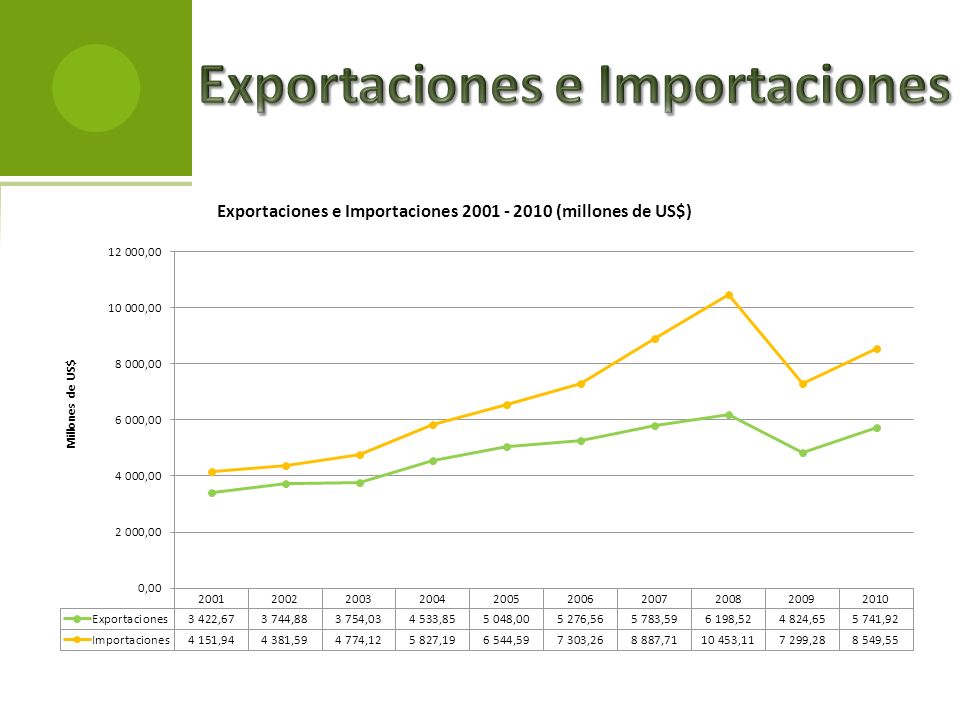 Exportaciones e Importaciones

Exportaciones e Importaciones 2001 - 2010 (millones de US$)

Millones de US$

12 000,00
10 000,00
8 000,00
6 000,00
4 000,00
2 000,00
0,00

| | 2001 | 2002 | 2003 | 2004 | 2005 | 2006 | 2007 | 2008 | 2009 | 2010 |
|---|---|---|---|---|---|---|---|---|---|---|
| Exportaciones | 3 422,67 | 3 744,88 | 3 754,03 | 4 533,85 | 5 048,00 | 5 276,56 | 5 783,59 | 6 198,52 | 4 824,65 | 5 741,92 |
| Importaciones | 4 151,94 | 4 381,59 | 4 774,12 | 5 827,19 | 6 544,59 | 7 303,26 | 8 887,71 | 10 453,11 | 7 299,28 | 8 549,55 |